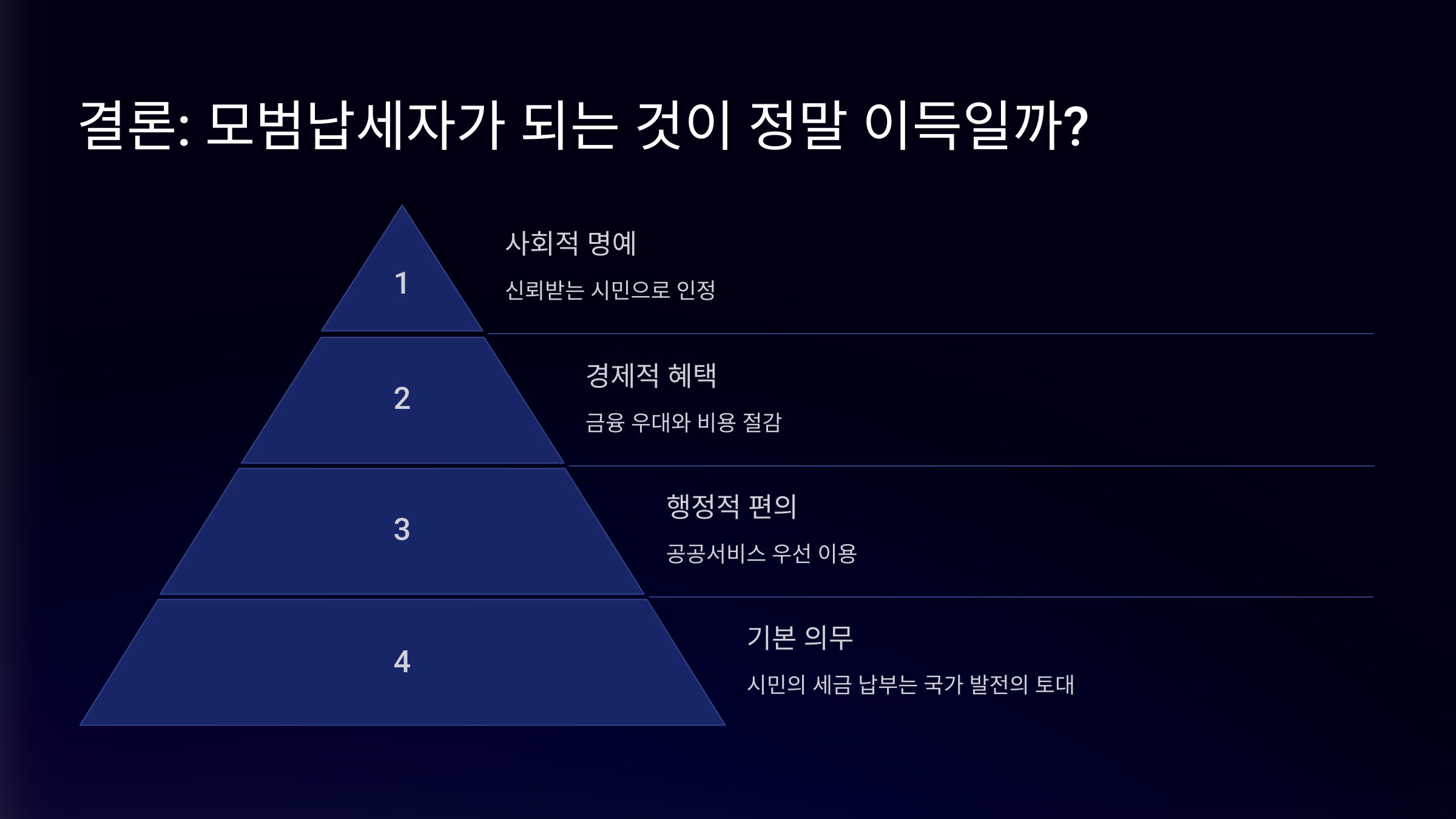 결론: 모범납세자가 되는 것이 정말 이득일까?

1

사회적 명예

신뢰받는 시민으로 인정

2

경제적 혜택

금융 우대와 비용 절감

3

행정적 편의

공공서비스 우선 이용

4

기본 의무

시민의 세금 납부는 국가 발전의 토대